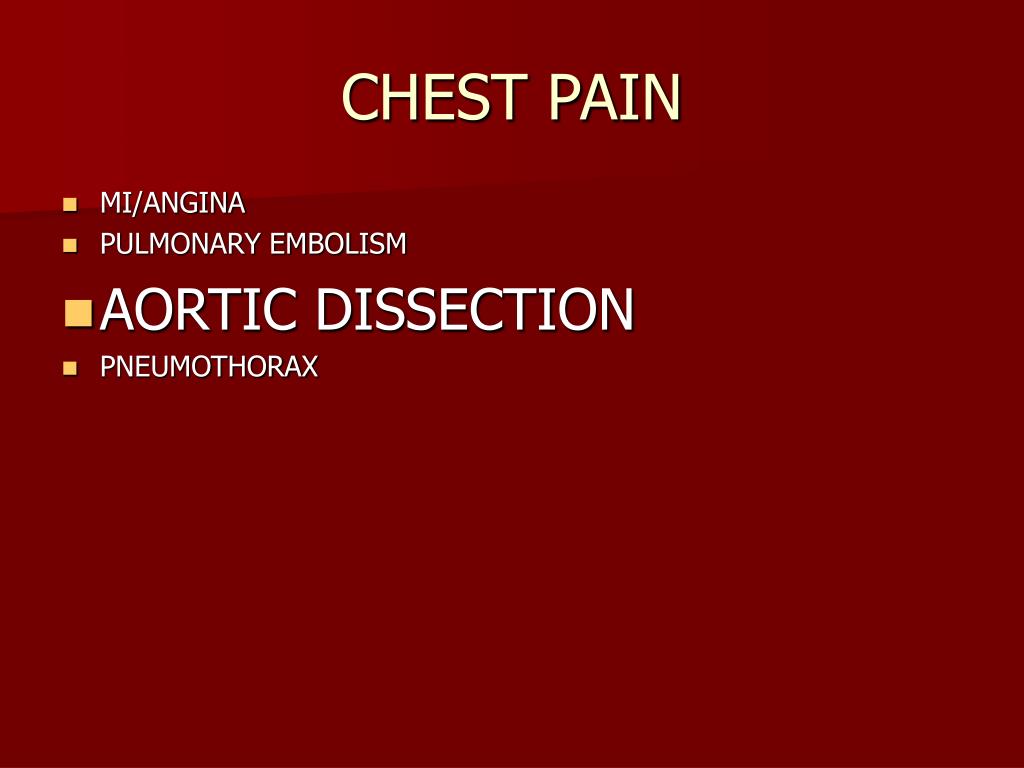 CHEST PAIN

- MI/ANGINA
- PULMONARY EMBOLISM
- AORTIC DISSECTION
- PNEUMOTHORAX